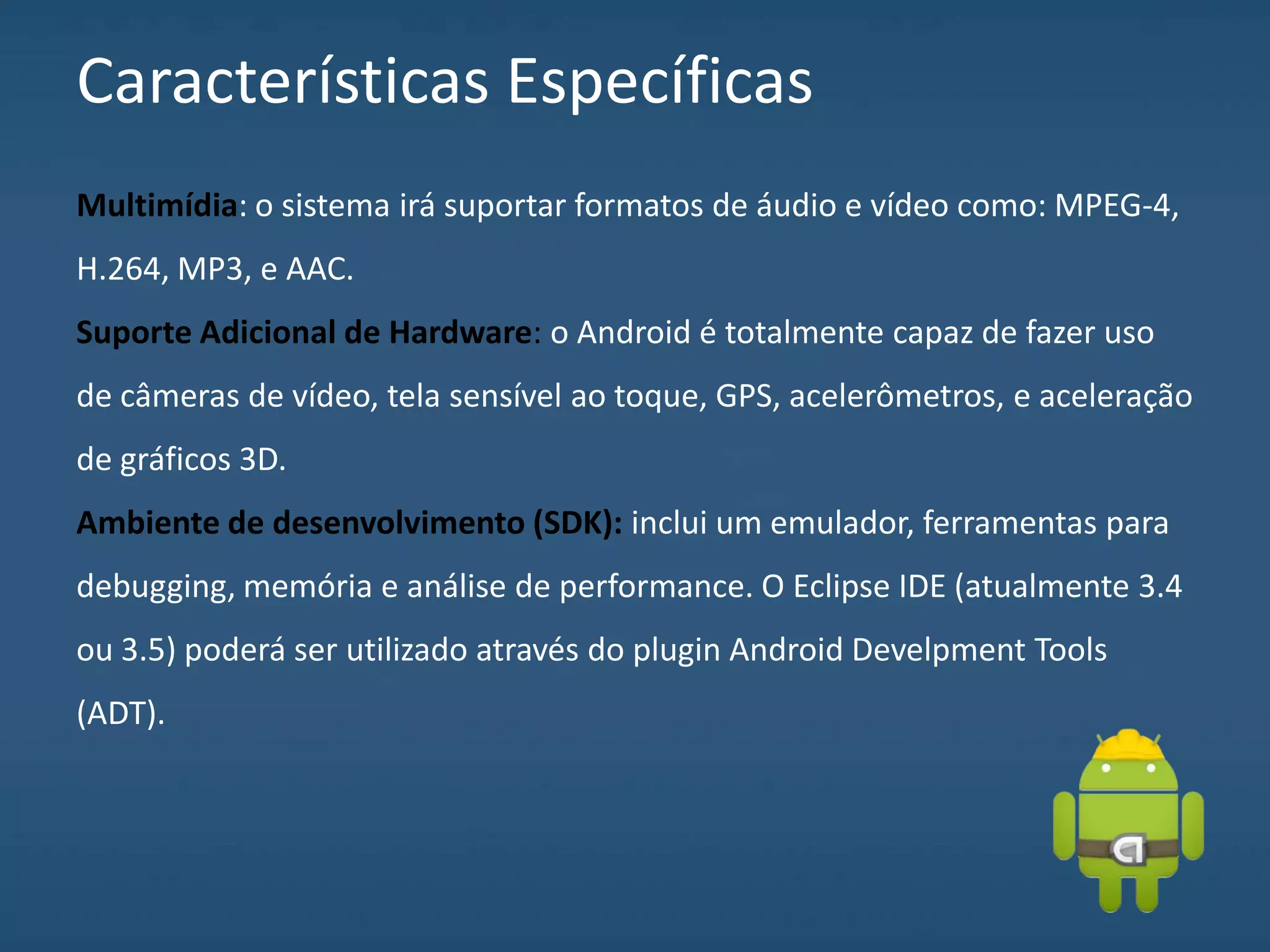 Características Específicas

Multimídia: o sistema irá suportar formatos de áudio e vídeo como: MPEG-4, H.264, MP3, e AAC.

Suporte Adicional de Hardware: o Android é totalmente capaz de fazer uso de câmeras de vídeo, tela sensível ao toque, GPS, acelerômetros, e aceleração de gráficos 3D.

Ambiente de desenvolvimento (SDK): inclui um emulador, ferramentas para debugging, memória e análise de performance. O Eclipse IDE (atualmente 3.4 ou 3.5) poderá ser utilizado através do plugin Android Develpment Tools (ADT).